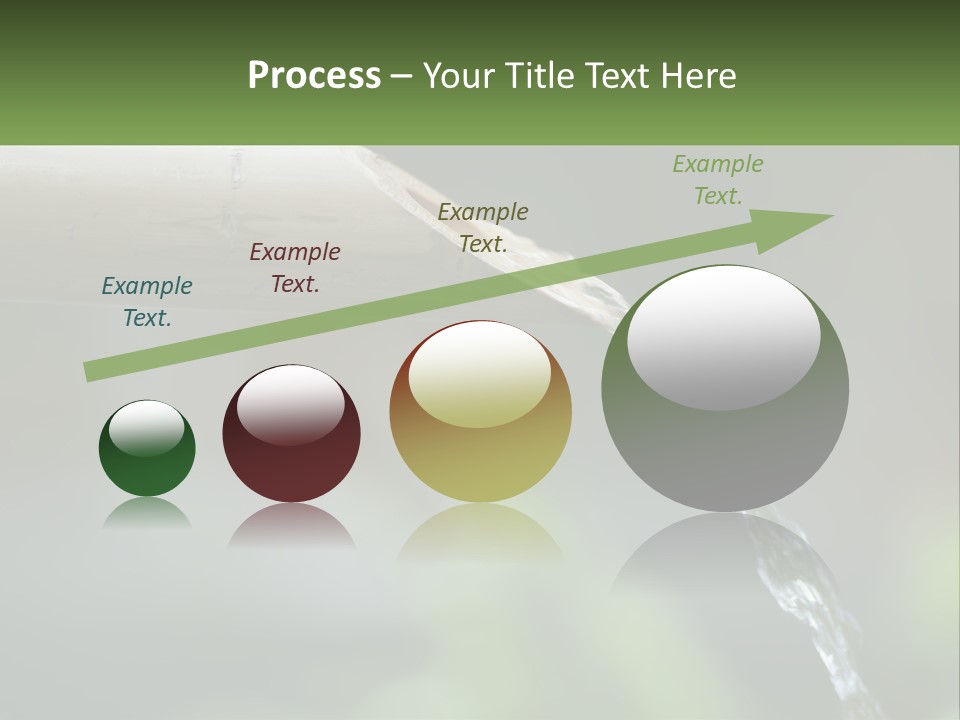 Process – Your Title Text Here

Example Text.

Example Text.

Example Text.

Example Text.